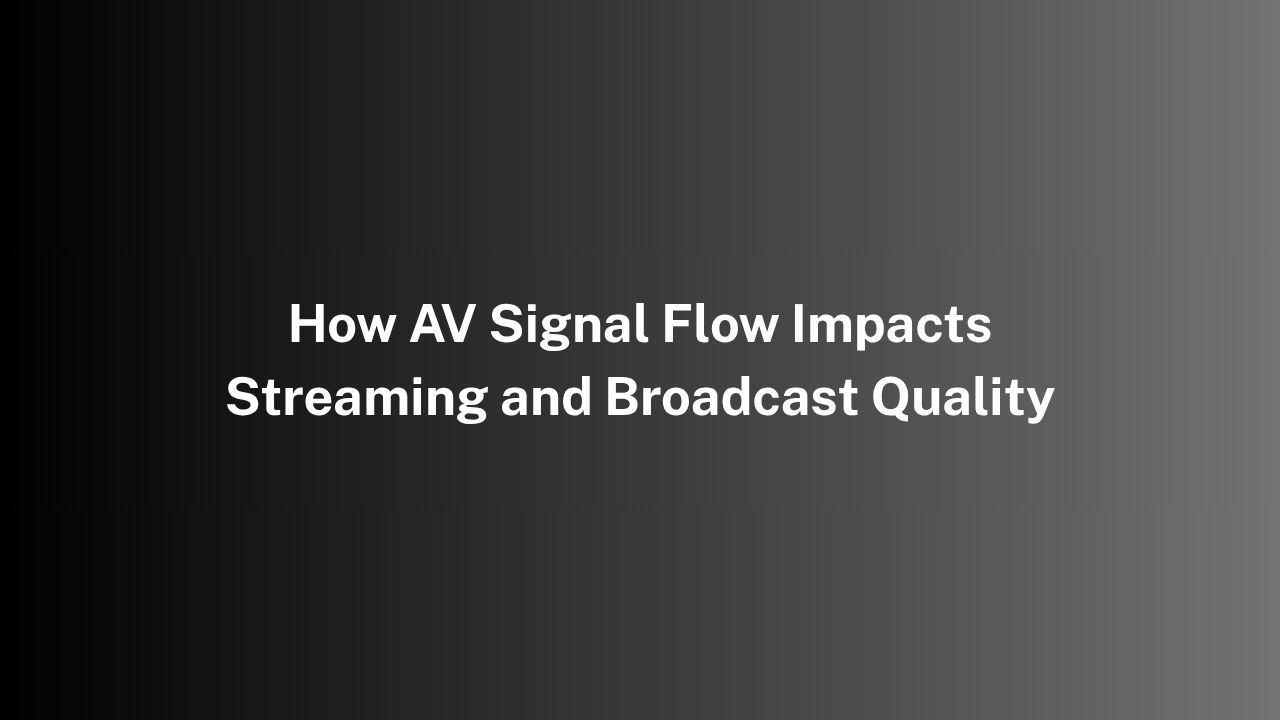 How AV Signal Flow Impacts Streaming and Broadcast Quality